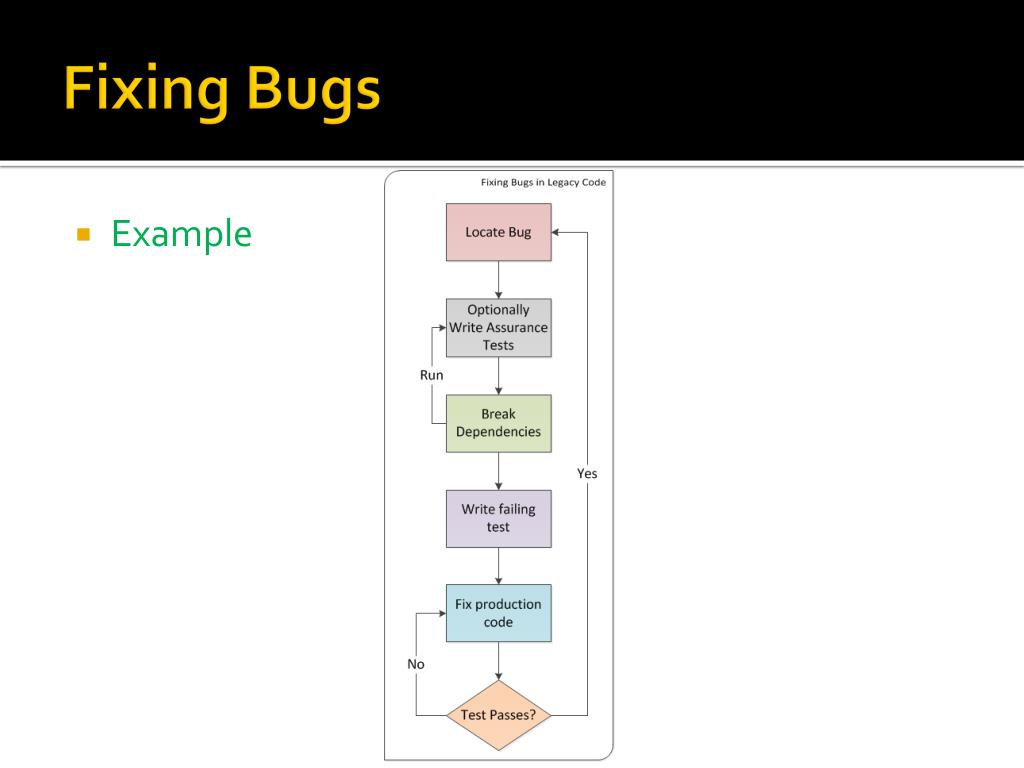 Fixing Bugs

Example

Fixing Bugs in Legacy Code

Locate Bug

Optionally Write Assurance Tests

Run

Break Dependencies

Yes

Write failing test

Fix production code

No

Test Passes?